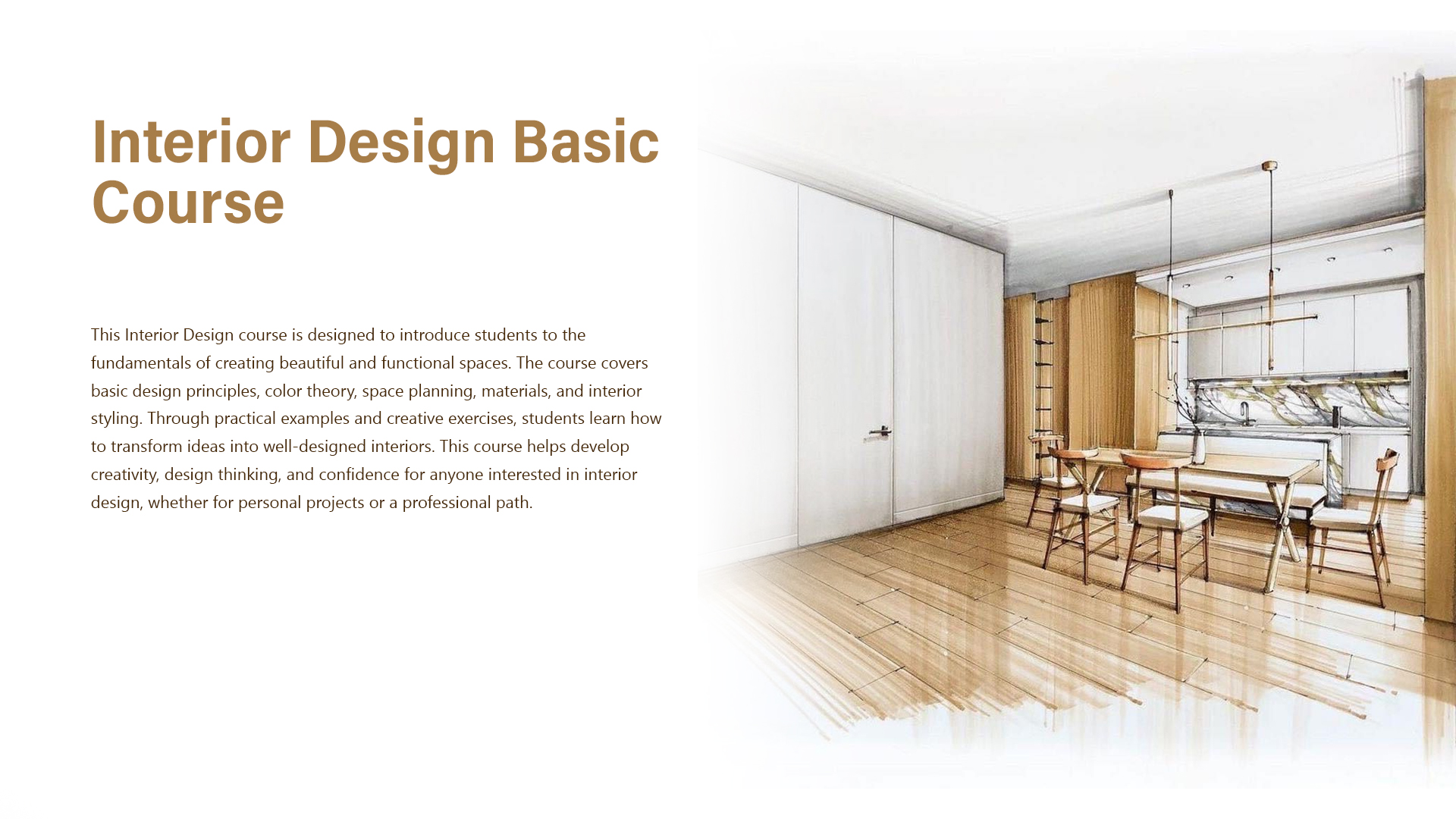 Interior Design Basic Course

This Interior Design course is designed to introduce students to the fundamentals of creating beautiful and functional spaces. The course covers basic design principles, color theory, space planning, materials, and interior styling. Through practical examples and creative exercises, students learn how to transform ideas into well-designed interiors. This course helps develop creativity, design thinking, and confidence for anyone interested in interior design, whether for personal projects or a professional path.